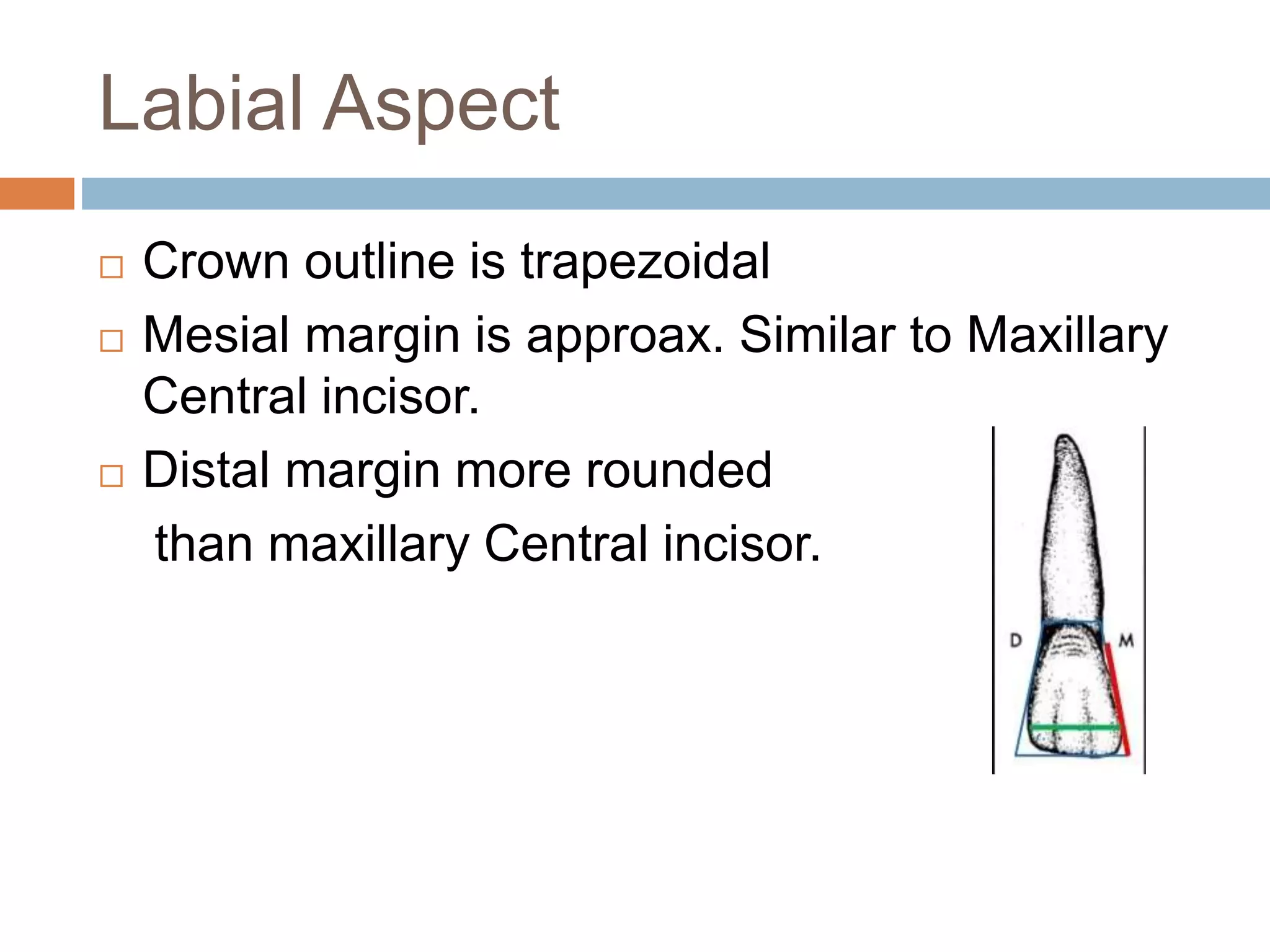 Labial Aspect

□ Crown outline is trapezoidal

□ Mesial margin is approax. Similar to Maxillary Central incisor.

□ Distal margin more rounded

than maxillary Central incisor.

D

M